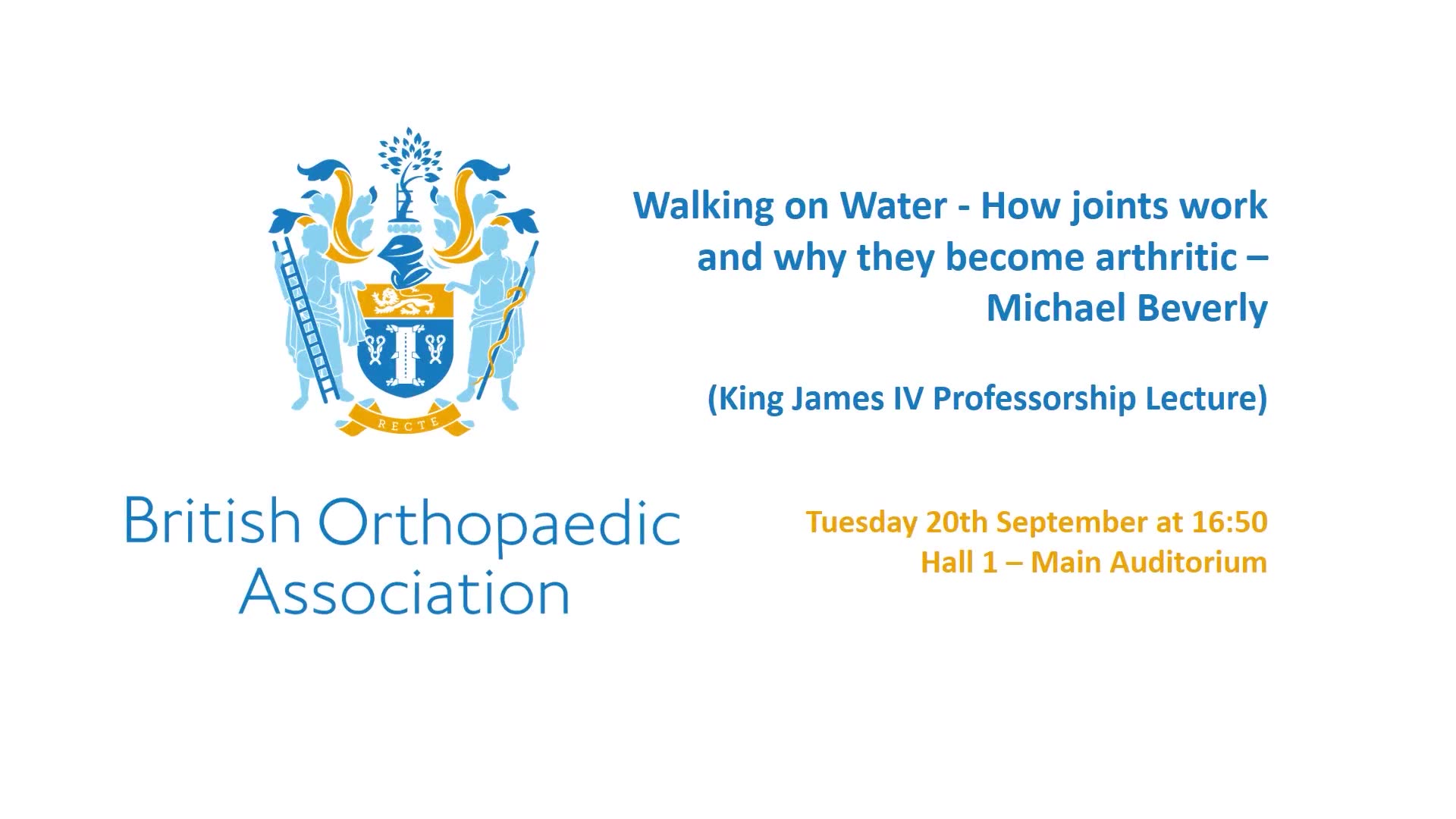 RECTE

British Orthopaedic Association

Walking on Water - How joints work and why they become arthritic – Michael Beverly

(King James IV Professorship Lecture)

Tuesday 20th September at 16:50
Hall 1 – Main Auditorium